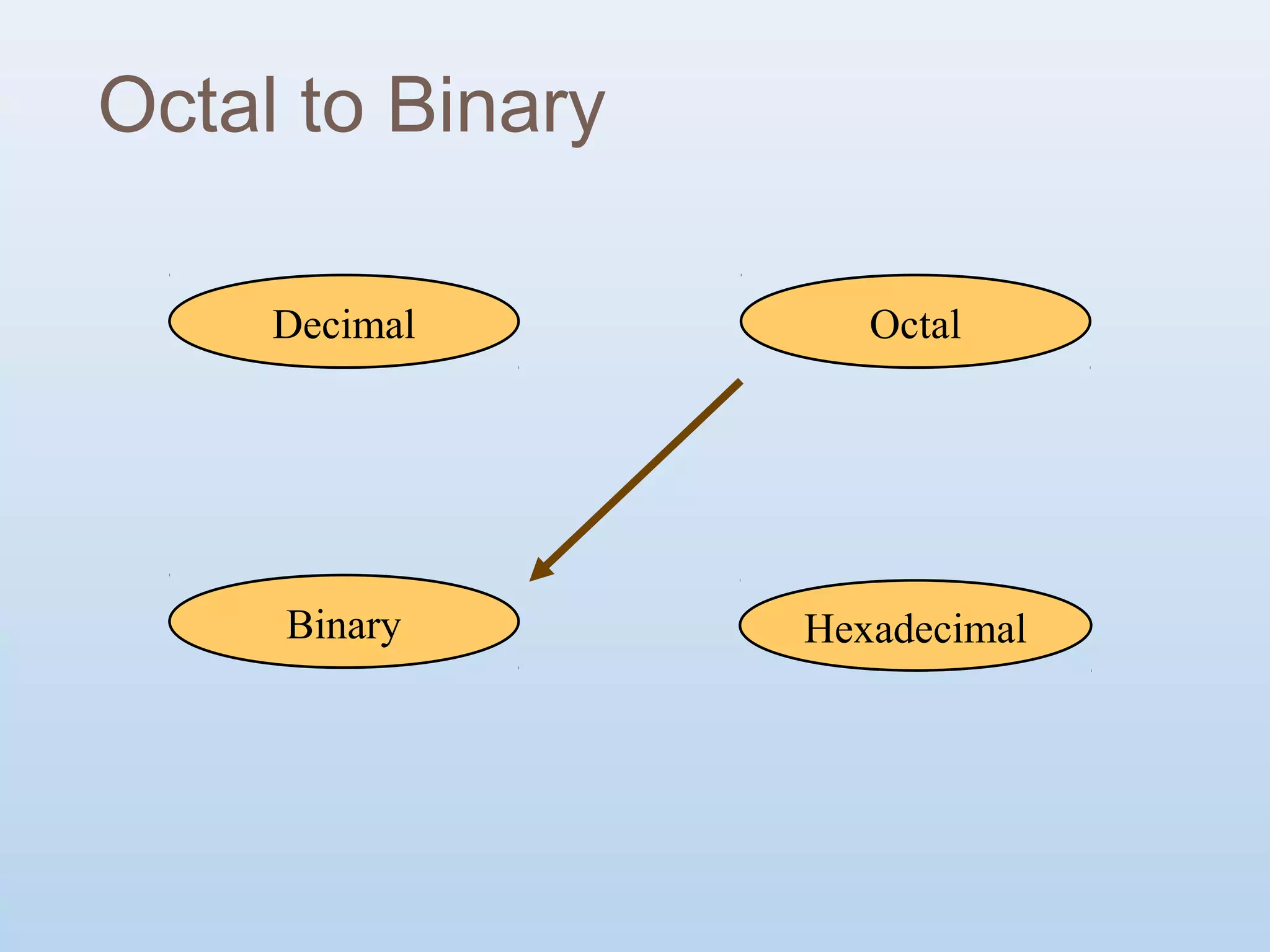 Octal to Binary

Decimal

Octal

Binary

Hexadecimal